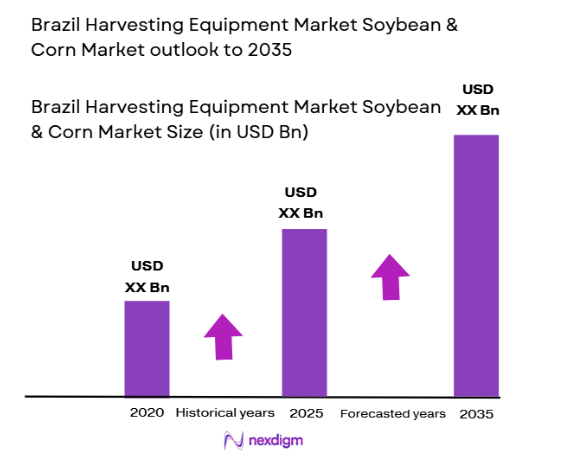 Brazil Harvesting Equipment Market Soybean & Corn Market outlook to 2035

Brazil Harvesting Equipment Market Soybean & Corn Market Size (in USD Bn)

USD XX Bn

USD XX Bn

USD XX Bn

2020 Historical years 2025 Forecasted years 2035

nexdigm